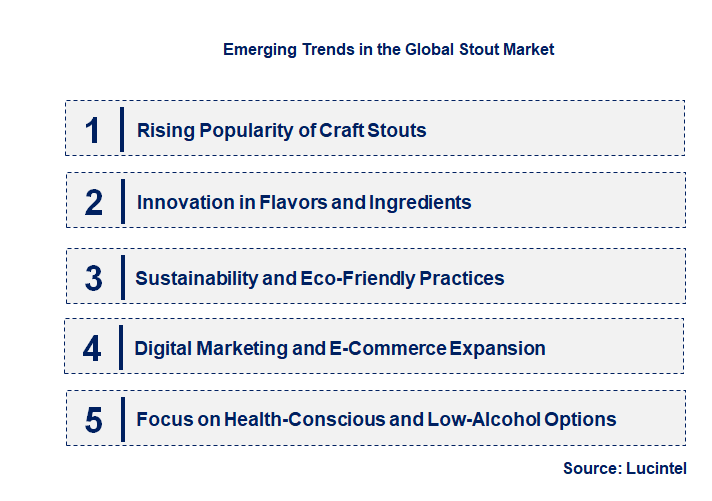 Emerging Trends in the Global Stout Market

1 Rising Popularity of Craft Stouts

2 Innovation in Flavors and Ingredients

3 Sustainability and Eco-Friendly Practices

4 Digital Marketing and E-Commerce Expansion

5 Focus on Health-Conscious and Low-Alcohol Options

Source: Lucintel